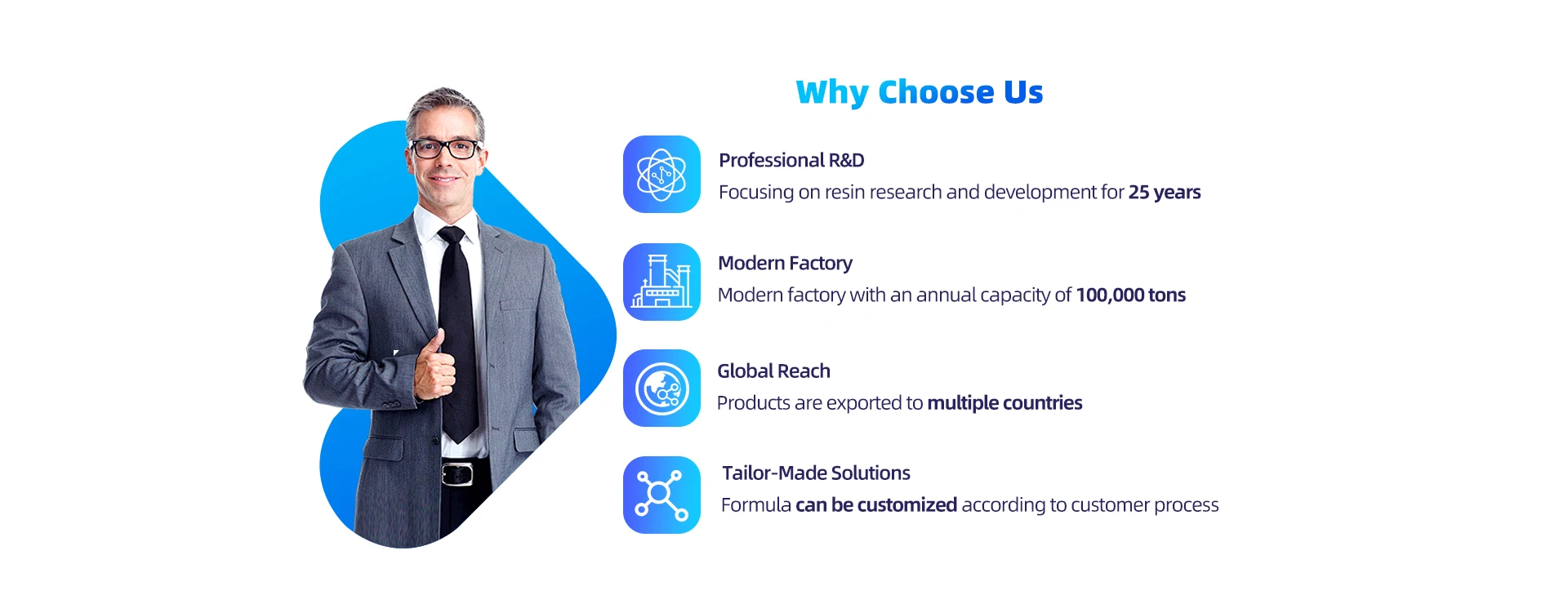 Why Choose Us

Professional R&D
Focusing on resin research and development for 25 years

Modern Factory
Modern factory with an annual capacity of 100,000 tons

Global Reach
Products are exported to multiple countries

Tailor-Made Solutions
Formula can be customized according to customer process